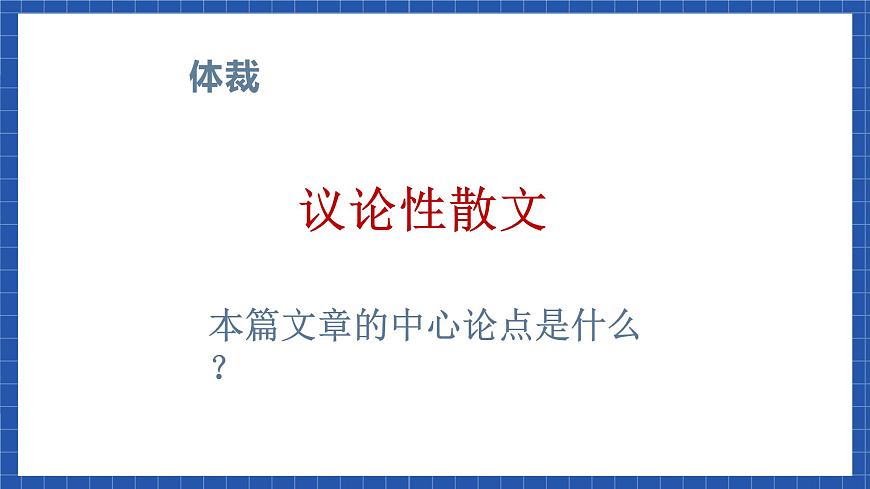 体裁

议论性散文

本篇文章的中心论点是什么？